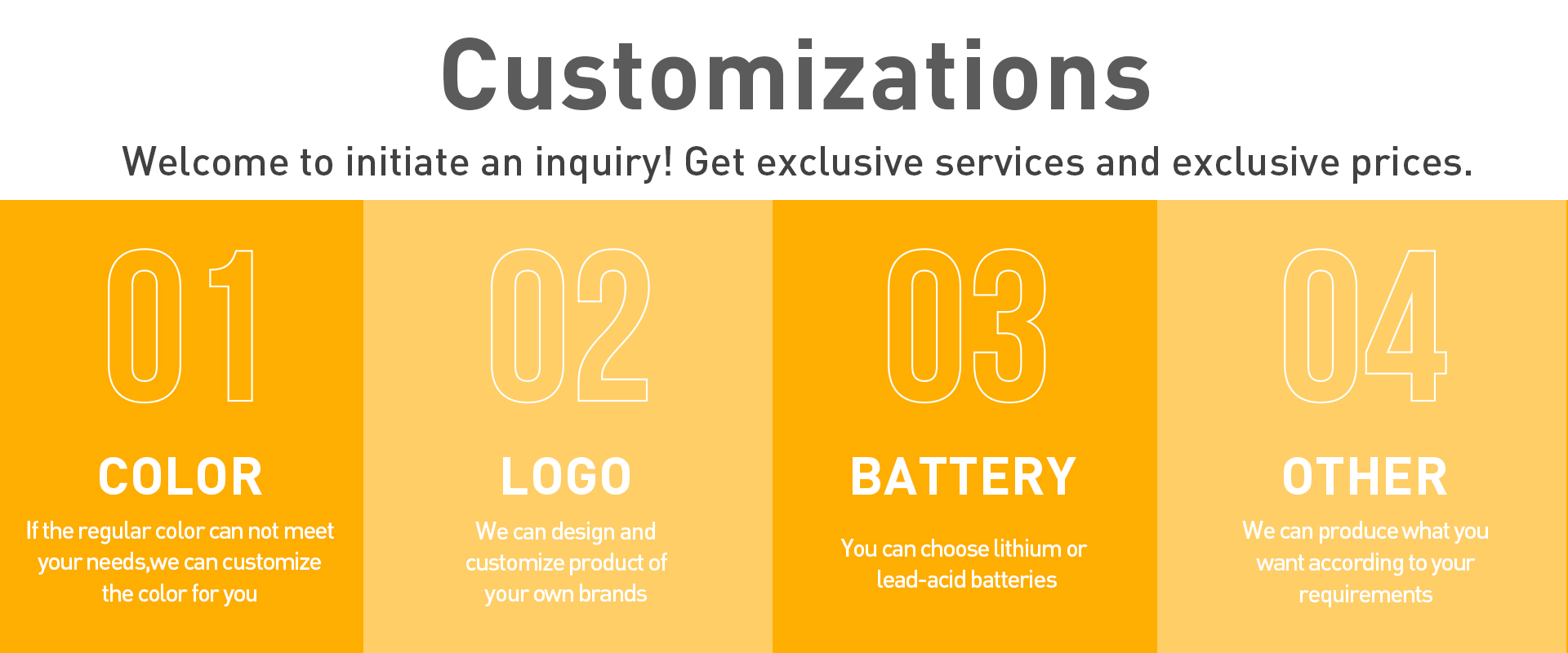 Customizations

Welcome to initiate an inquiry! Get exclusive services and exclusive prices.

01

COLOR

If the regular color can not meet your needs,we can customize the color for you

02

LOGO

We can design and customize product of your own brands

03

BATTERY

You can choose lithium or lead-acid batteries

04

OTHER

We can produce what you want according to your requirements